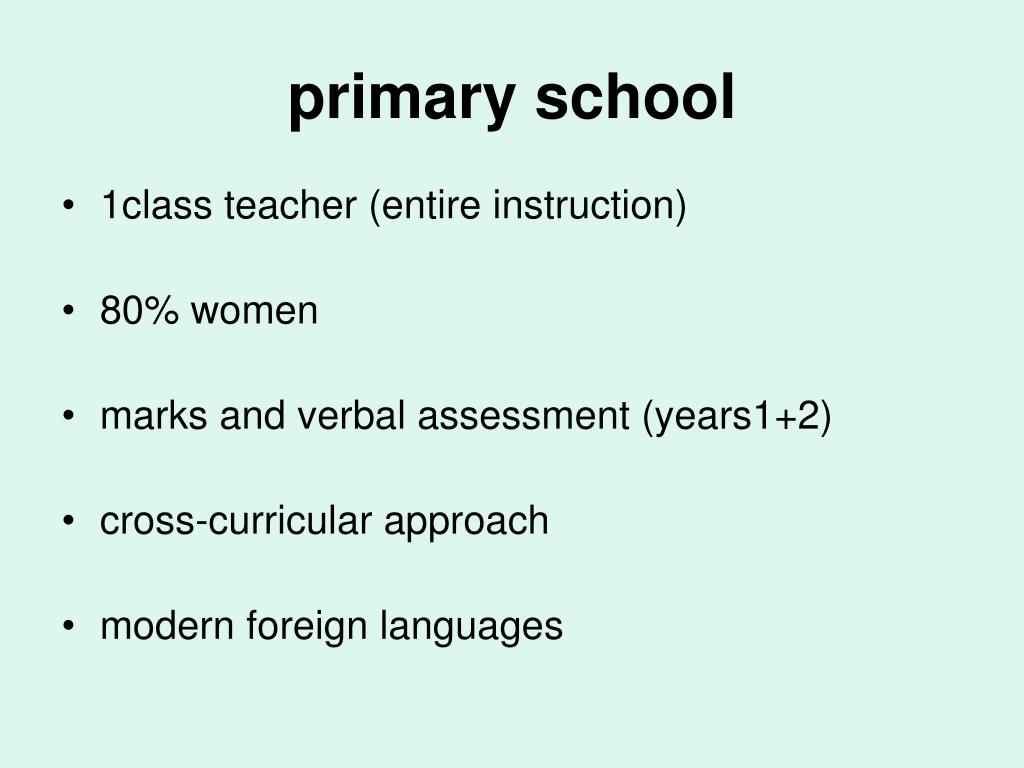 primary school

• 1class teacher (entire instruction)

• 80% women

• marks and verbal assessment (years1+2)

• cross-curricular approach

• modern foreign languages